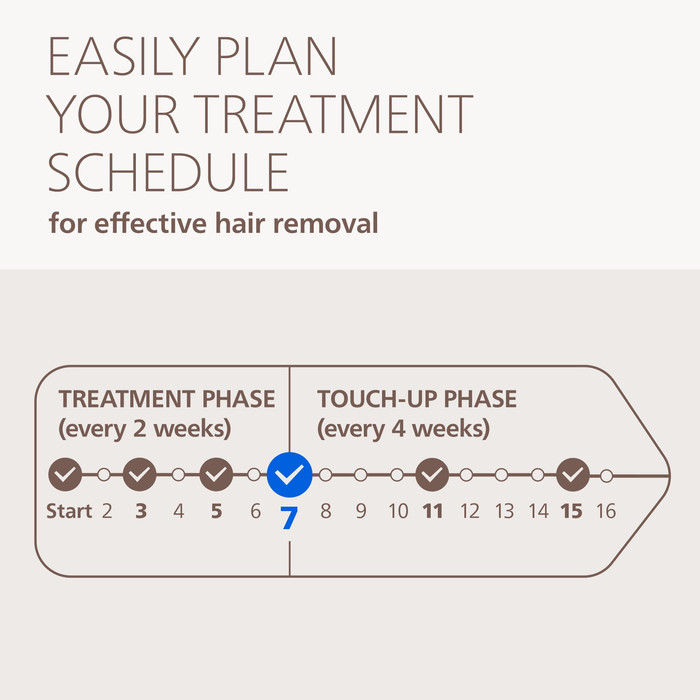 EASILY PLAN YOUR TREATMENT SCHEDULE

for effective hair removal

TREATMENT PHASE
(every 2 weeks)

TOUCH-UP PHASE
(every 4 weeks)

Start 2 3 4 5 6 7 8 9 10 11 12 13 14 15 16